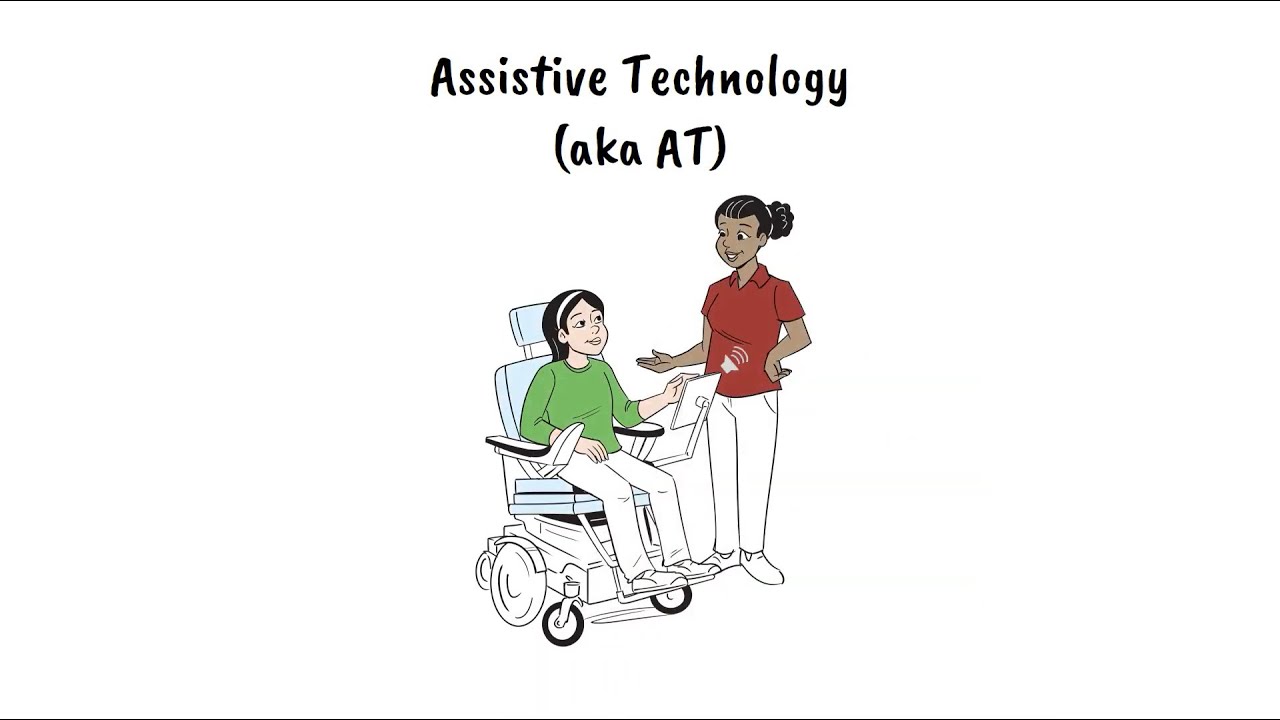 Assistive Technology
(aka AT)